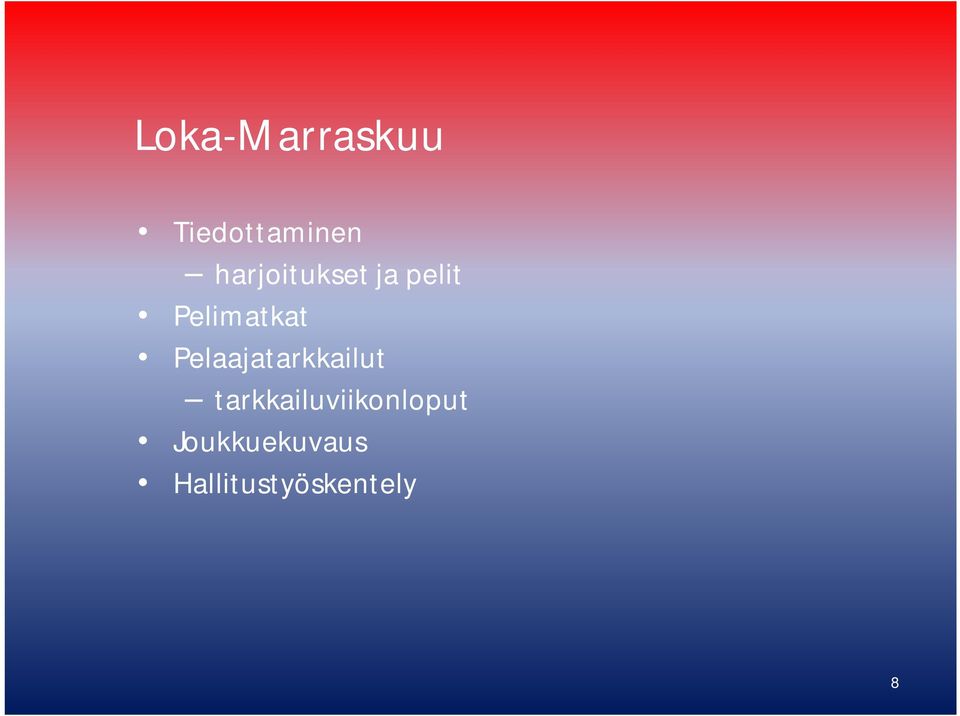 Loka-Marraskuu

• Tiedottaminen
  – harjoitukset ja pelit
• Pelimatkat
• Pelaajatarkkailut
  – tarkkailuviikonloput
• Joukkuekuvaus
• Hallitustyöskentely

8